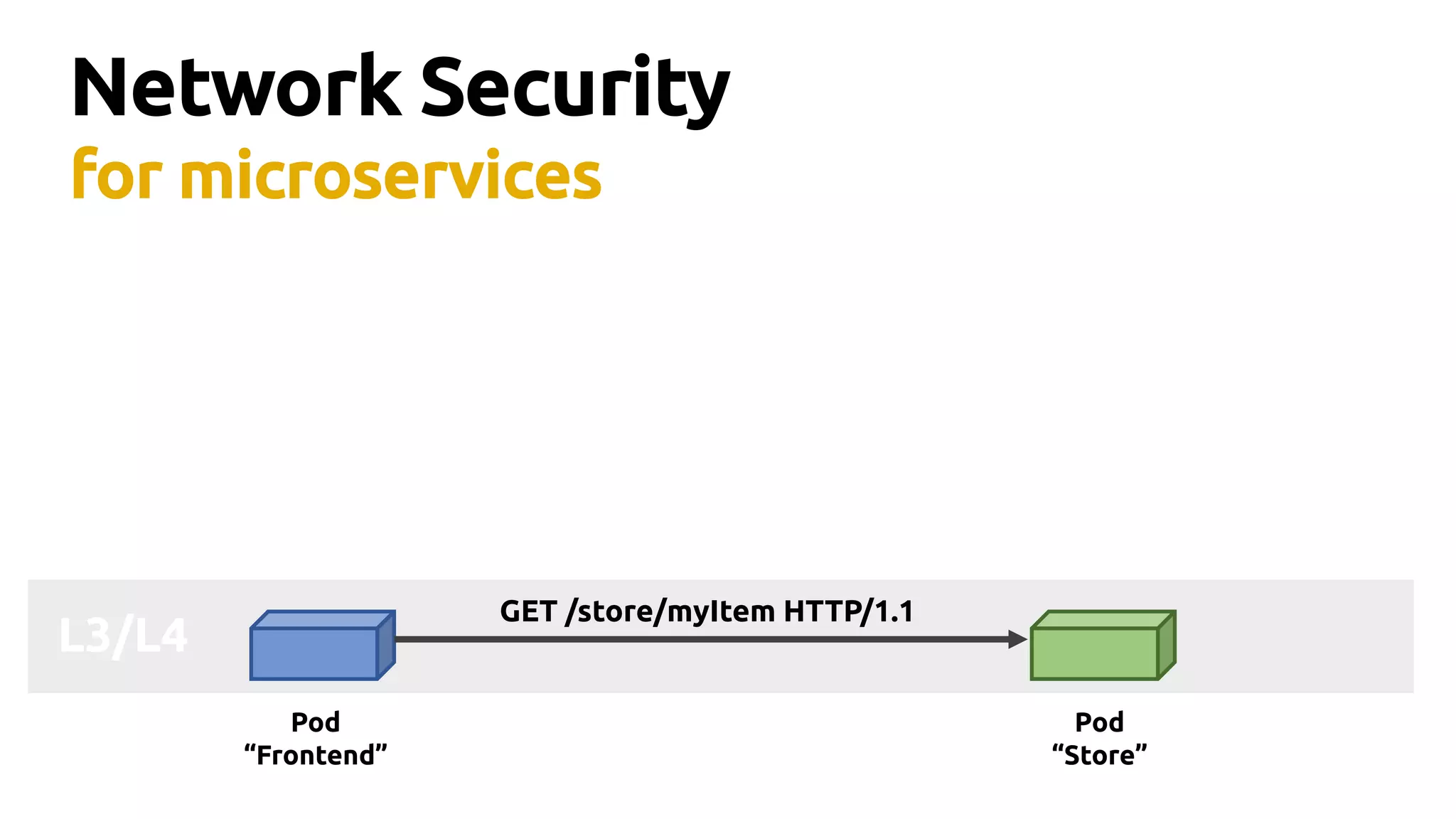 Network Security
for microservices

L3/L4

GET /store/myItem HTTP/1.1

Pod
“Frontend”

Pod
“Store”